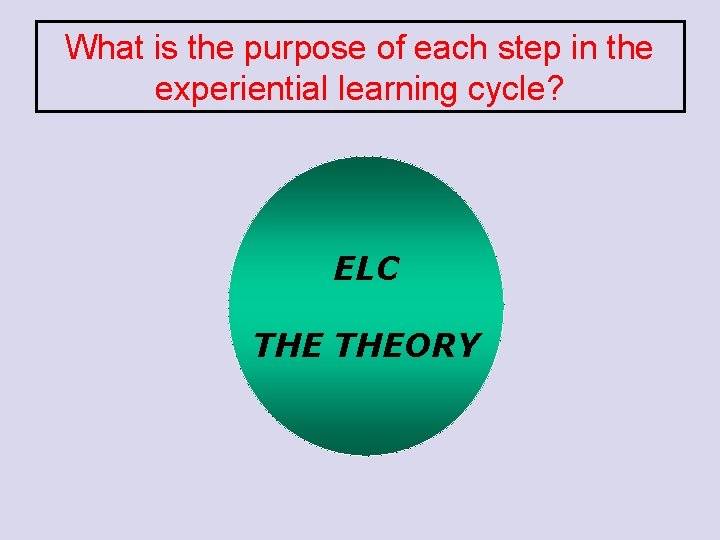 What is the purpose of each step in the experiential learning cycle?

ELC

THE THEORY